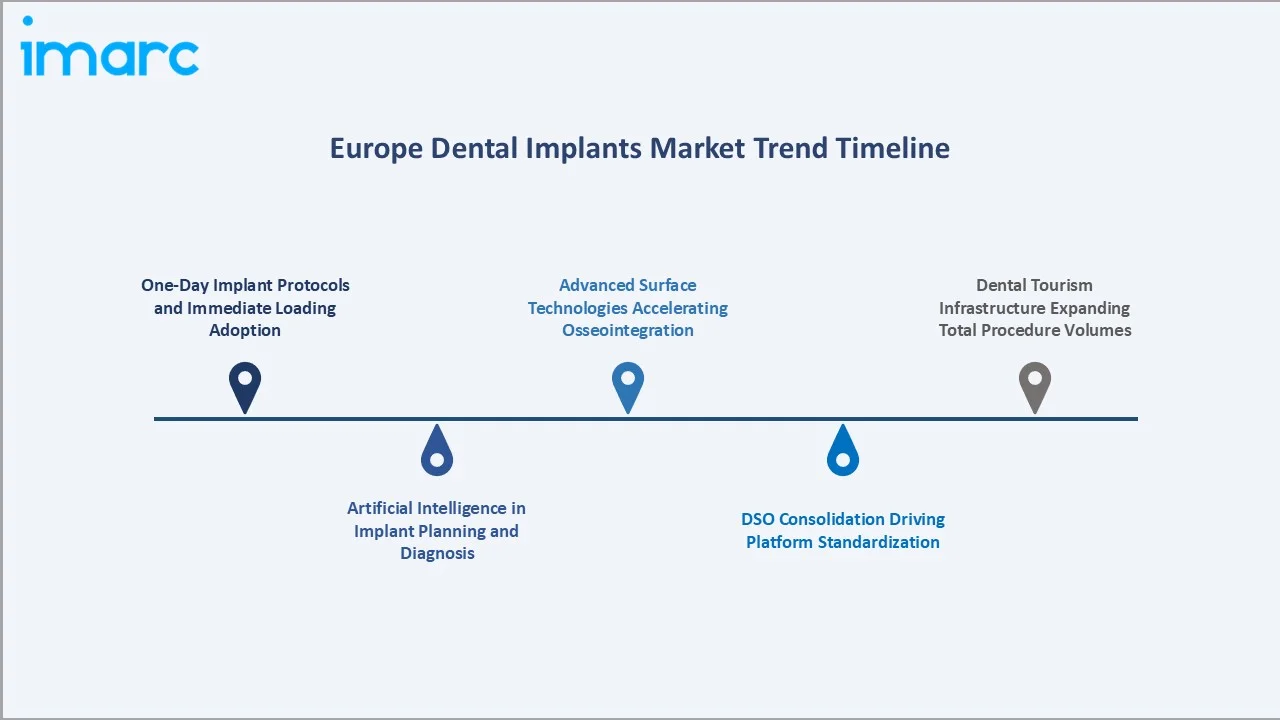 imarc

Europe Dental Implants Market Trend Timeline

One-Day Implant Protocols and Immediate Loading Adoption

Artificial Intelligence in Implant Planning and Diagnosis

Advanced Surface Technologies Accelerating Osseointegration

DSO Consolidation Driving Platform Standardization

Dental Tourism Infrastructure Expanding Total Procedure Volumes